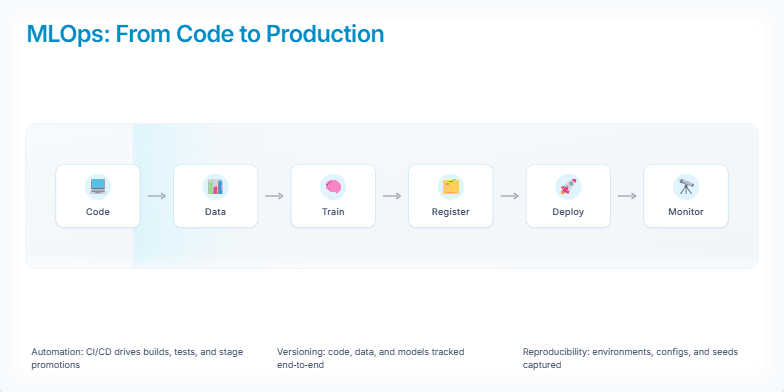 MLOps: From Code to Production

Code

Data

Train

Register

Deploy

Monitor

Automation: CI/CD drives builds, tests, and stage promotions

Versioning: code, data, and models tracked end-to-end

Reproducibility: environments, configs, and seeds captured